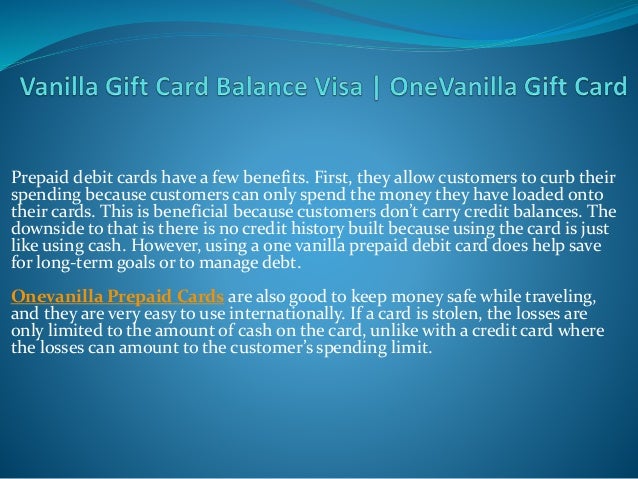 Vanilla Gift Card Balance Visa | OneVanilla Gift Card

Prepaid debit cards have a few benefits. First, they allow customers to curb their spending because customers can only spend the money they have loaded onto their cards. This is beneficial because customers don't carry credit balances. The downside to that is there is no credit history built because using the card is just like using cash. However, using a one vanilla prepaid debit card does help save for long-term goals or to manage debt.

Onevanilla Prepaid Cards are also good to keep money safe while traveling, and they are very easy to use internationally. If a card is stolen, the losses are only limited to the amount of cash on the card, unlike with a credit card where the losses can amount to the customer's spending limit.